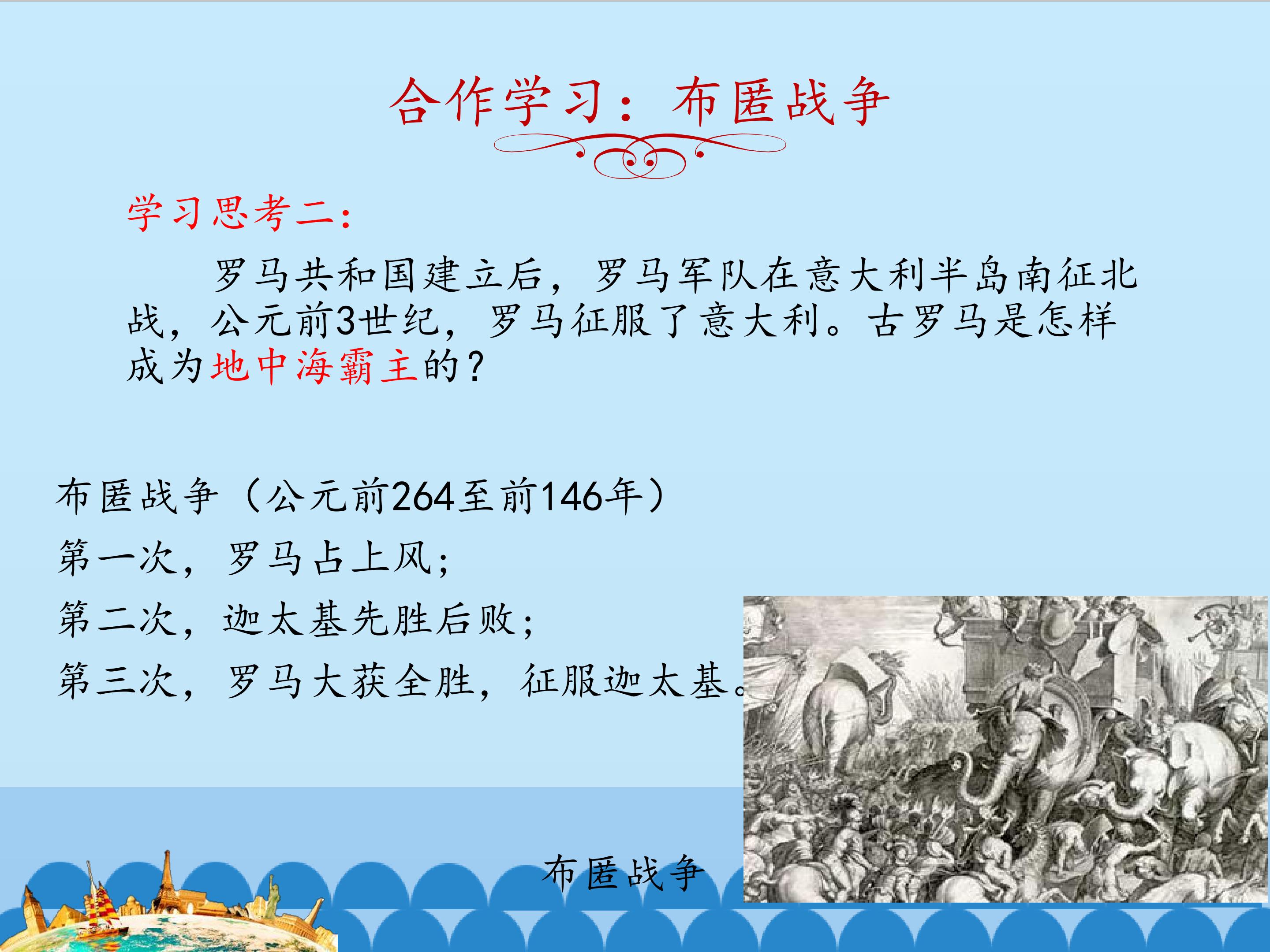 合作学习：布匿战争

学习思考二：

罗马共和国建立后，罗马军队在意大利半岛南征北战，公元前3世纪，罗马征服了意大利。古罗马是怎样成为地中海霸主的？

布匿战争（公元前264至前146年）
第一次，罗马占上风；
第二次，迦太基先胜后败；
第三次，罗马大获全胜，征服迦太基。

布匿战争